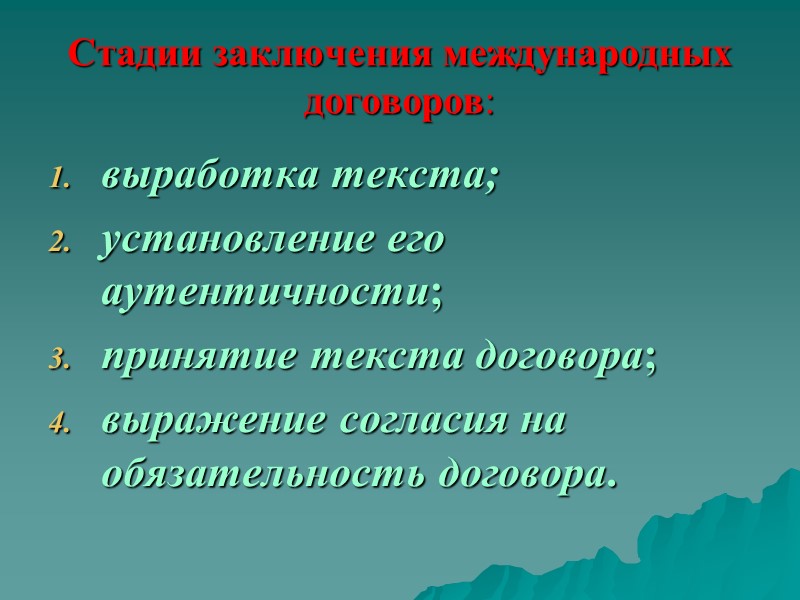 Стадии заключения международных договоров:

1. выработка текста;
2. установление его аутентичности;
3. принятие текста договора;
4. выражение согласия на обязательность договора.